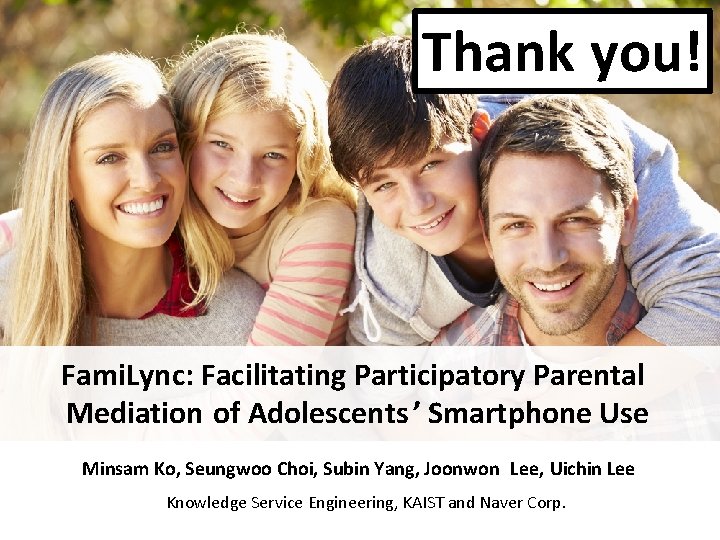 Thank you!

FamiLync: Facilitating Participatory Parental Mediation of Adolescents' Smartphone Use

Minsam Ko, Seungwoo Choi, Subin Yang, Joonwon Lee, Uichin Lee

Knowledge Service Engineering, KAIST and Naver Corp.